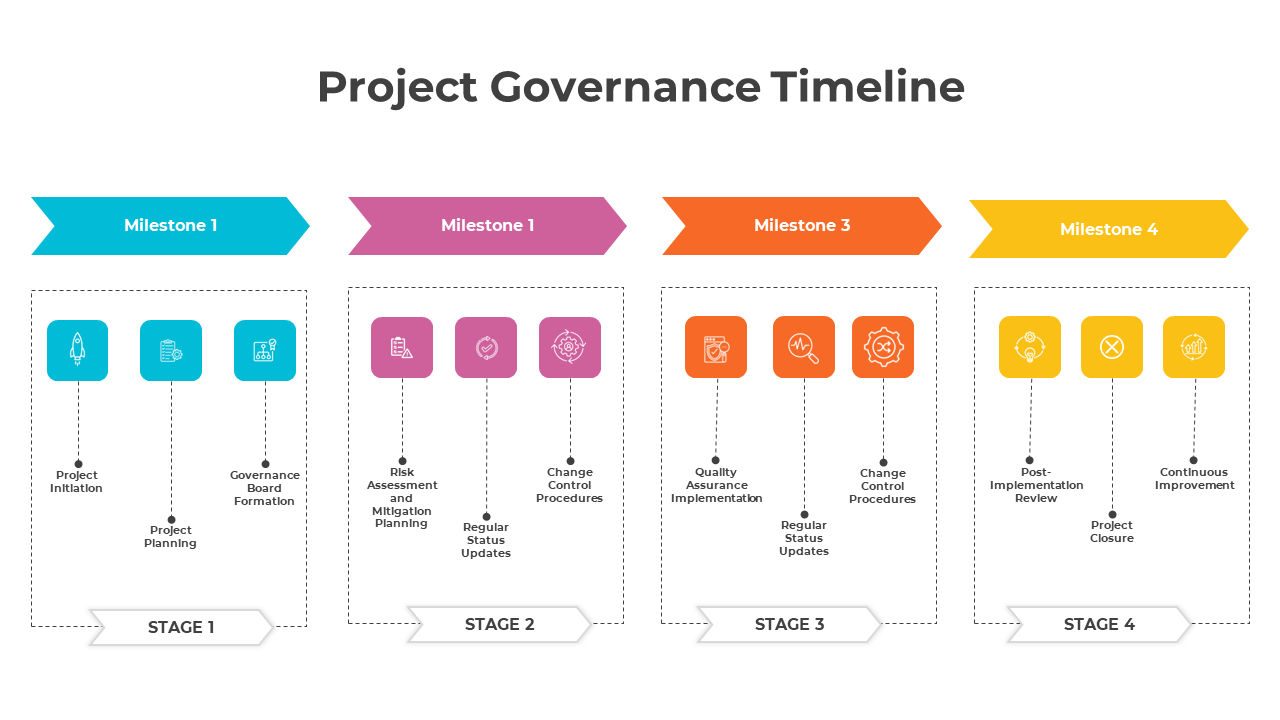 Project Governance Timeline

Milestone 1

Project Initiation

Project Planning

Governance Board Formation

STAGE 1

Milestone 1

Risk Assessment and Mitigation Planning

Regular Status Updates

Change Control Procedures

STAGE 2

Milestone 3

Quality Assurance Implementation

Regular Status Updates

Change Control Procedures

STAGE 3

Milestone 4

Post-Implementation Review

Project Closure

Continuous Improvement

STAGE 4